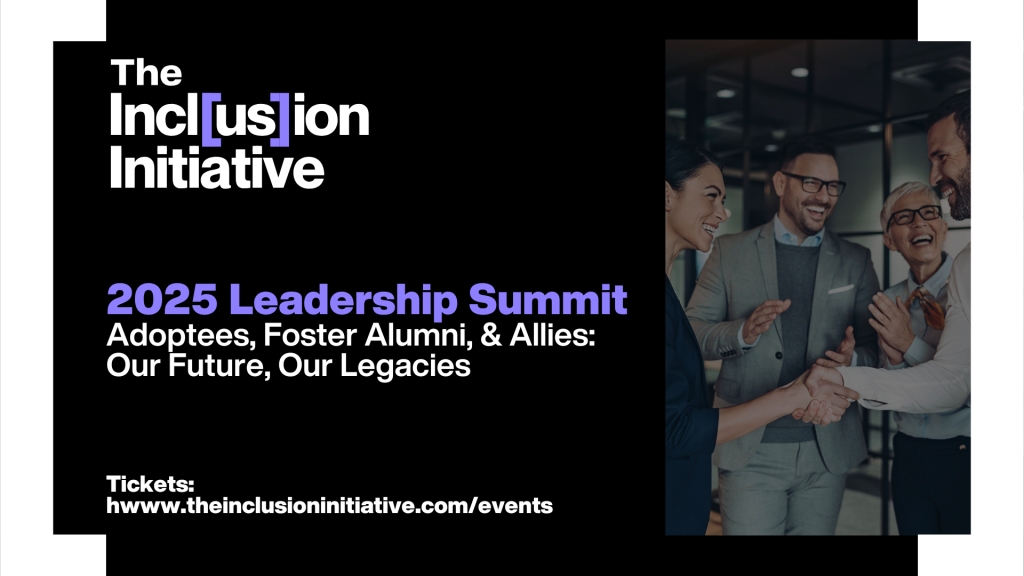 The
Incl[us]ion
Initiative

2025 Leadership Summit
Adoptees, Foster Alumni, & Allies:
Our Future, Our Legacies

Tickets:
hwww.theinclusioninitiative.com/events